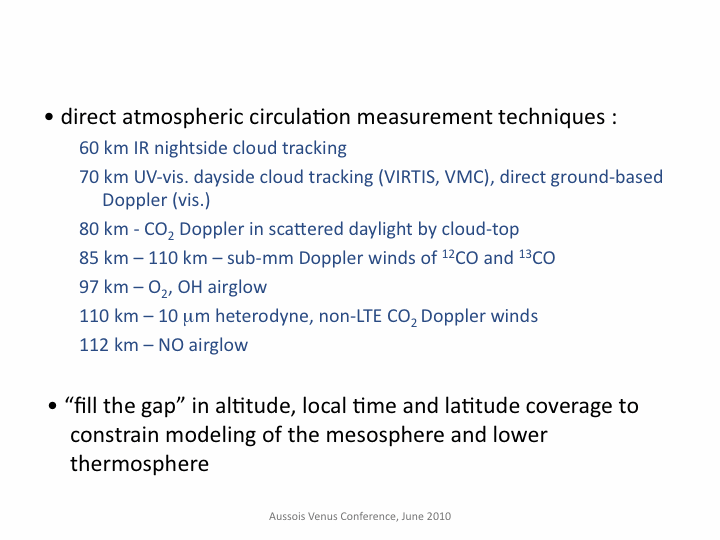 • direct atmospheric circulation measurement techniques :

60 km IR nightside cloud tracking

70 km UV-vis. dayside cloud tracking (VIRTIS, VMC), direct ground-based Doppler (vis.)

80 km - $CO_2$ Doppler in scattered daylight by cloud-top

85 km – 110 km – sub-mm Doppler winds of $^{12}CO$ and $^{13}CO$

97 km – $O_2$, OH airglow

110 km – 10 $\mu$m heterodyne, non-LTE $CO_2$ Doppler winds

112 km – NO airglow

• "fill the gap" in altitude, local time and latitude coverage to constrain modeling of the mesosphere and lower thermosphere

Aussois Venus Conference, June 2010